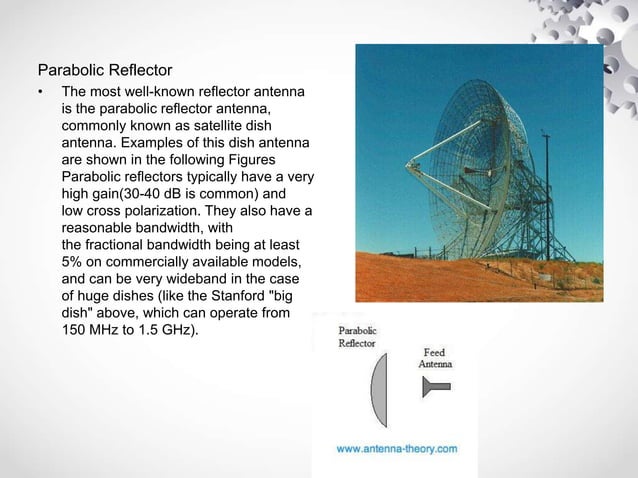 Parabolic Reflector

• The most well-known reflector antenna is the parabolic reflector antenna, commonly known as satellite dish antenna. Examples of this dish antenna are shown in the following Figures Parabolic reflectors typically have a very high gain(30-40 dB is common) and low cross polarization. They also have a reasonable bandwidth, with the fractional bandwidth being at least 5% on commercially available models, and can be very wideband in the case of huge dishes (like the Stanford "big dish" above, which can operate from 150 MHz to 1.5 GHz).

Parabolic Reflector

Feed Antenna

www.antenna-theory.com